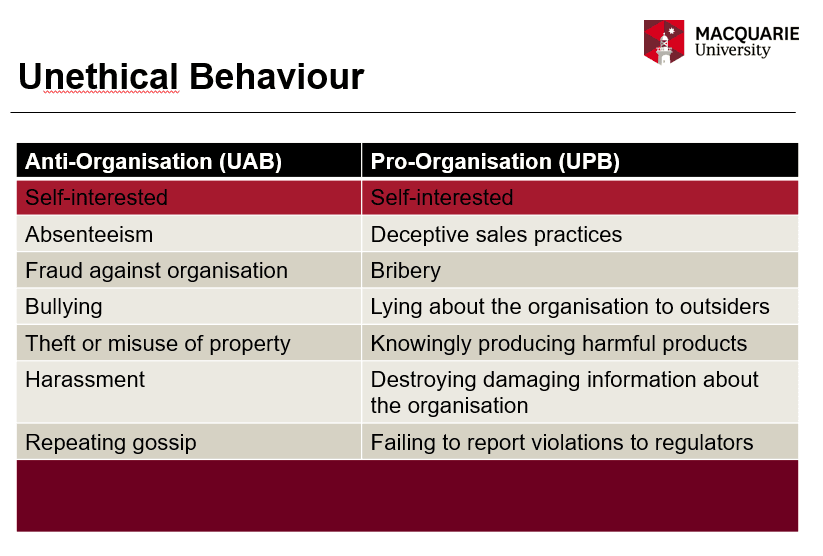 MACQUARIE
University

Unethical Behaviour

| Anti-Organisation (UAB) | Pro-Organisation (UPB) |
|---|---|
| Self-interested | Self-interested |
| Absenteeism | Deceptive sales practices |
| Fraud against organisation | Bribery |
| Bullying | Lying about the organisation to outsiders |
| Theft or misuse of property | Knowingly producing harmful products |
| Harassment | Destroying damaging information about the organisation |
| Repeating gossip | Failing to report violations to regulators |